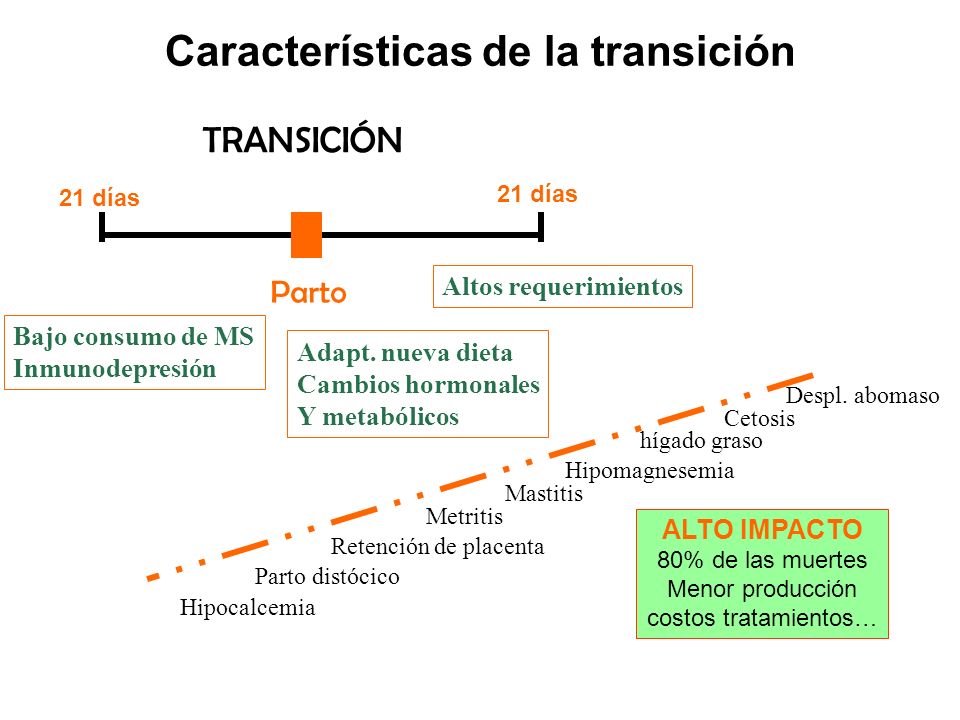 Características de la transición

TRANSICIÓN

21 días

21 días

Parto

Altos requerimientos

Bajo consumo de MS
Inmunodepresión

Adapt. nueva dieta
Cambios hormonales
Y metabólicos

Despl. abomaso
Cetosis
hígado graso
Hipomagnesemia
Mastitis
Metritis
Retención de placenta
Parto distócico
Hipocalcemia

ALTO IMPACTO
80% de las muertes
Menor producción
costos tratamientos…